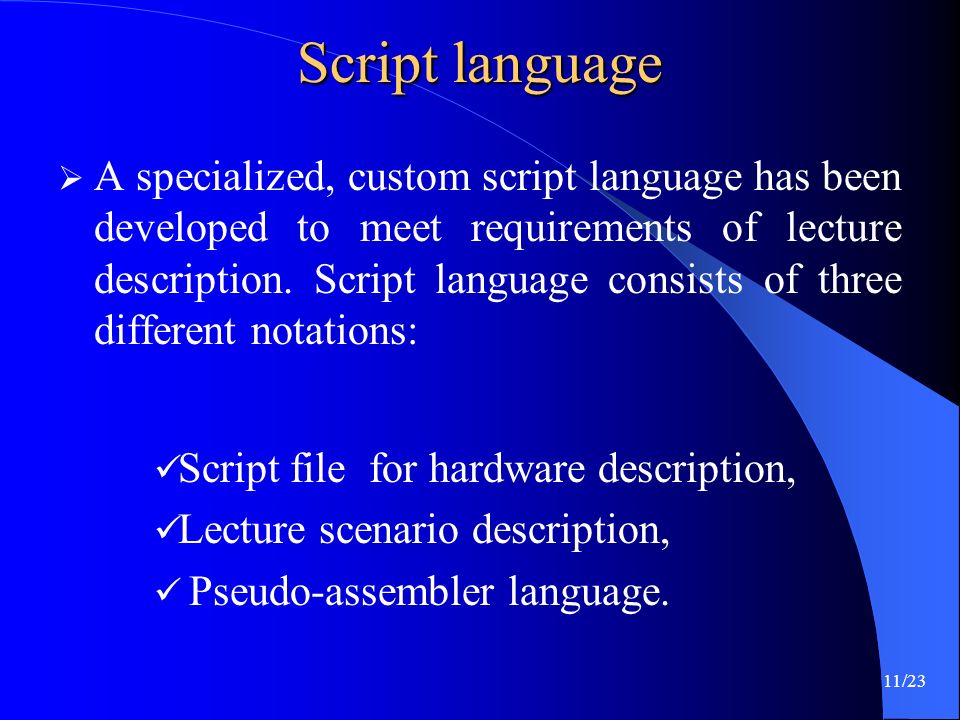 Script language

➢ A specialized, custom script language has been developed to meet requirements of lecture description. Script language consists of three different notations:

✓Script file for hardware description,

✓Lecture scenario description,

✓ Pseudo-assembler language.

11/23